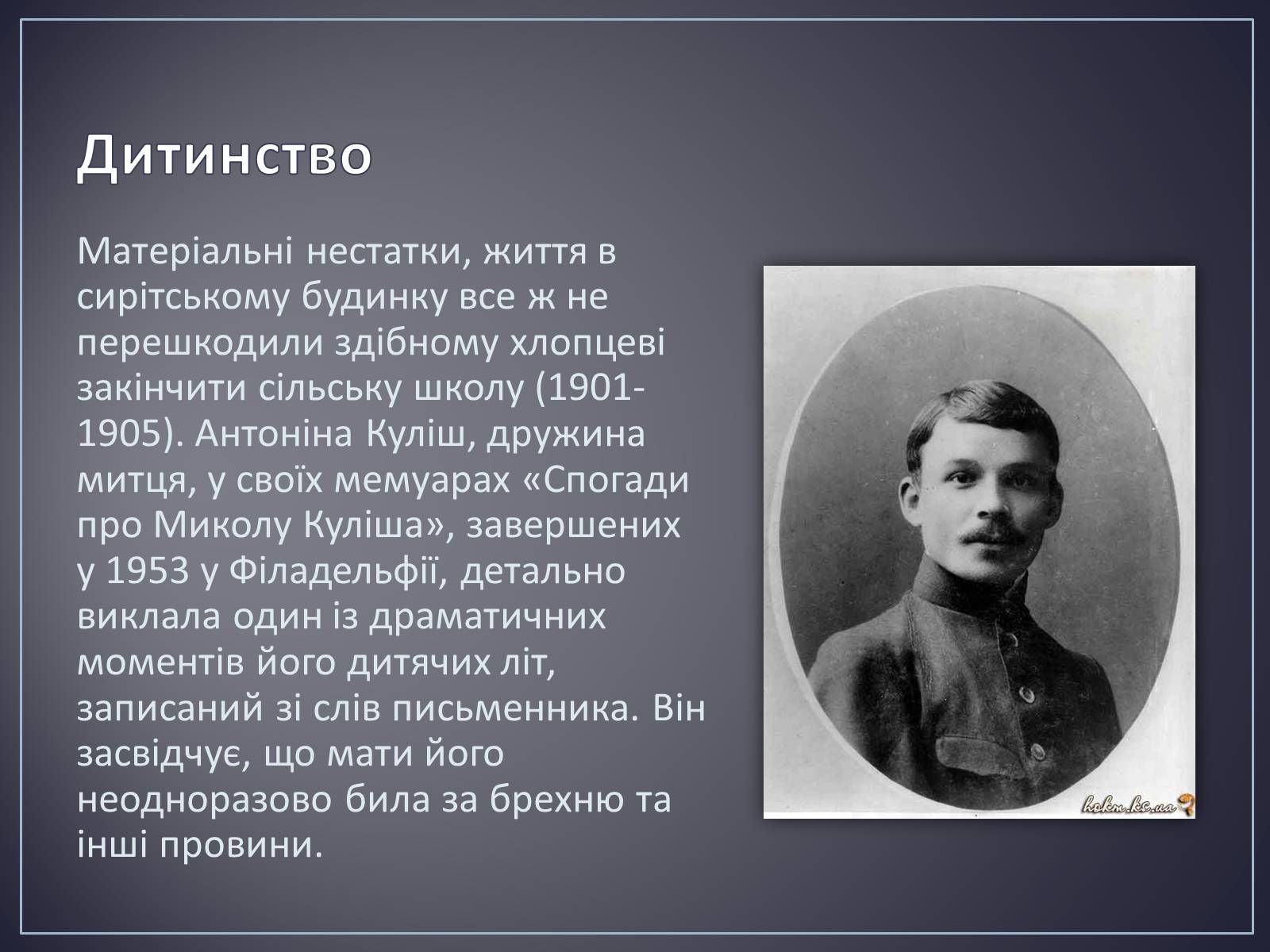 Дитинство

Матеріальні нестатки, життя в сирітському будинку все ж не перешкодили здібному хлопцеві закінчити сільську школу (1901-1905). Антоніна Куліш, дружина митця, у своїх мемуарах «Спогади про Миколу Куліша», завершених у 1953 у Філадельфії, детально виклала один із драматичних моментів його дитячих літ, записаний зі слів письменника. Він засвідчує, що мати його неодноразово била за брехню та інші провини.

hokm.kc.ua